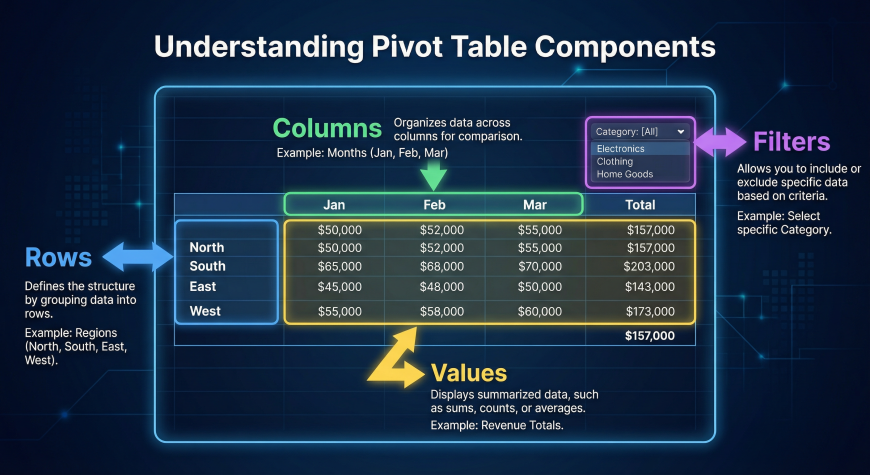 Understanding Pivot Table Components

Columns
Organizes data across columns for comparison.
Example: Months (Jan, Feb, Mar)

Category: [All]
Electronics
Clothing
Home Goods

Filters
Allows you to include or exclude specific data based on criteria.
Example: Select specific Category.

Rows
Defines the structure by grouping data into rows.
Example: Regions (North, South, East, West).

| | Jan | Feb | Mar | Total |
|---|---|---|---|---|
| | \$50,000 | \$52,000 | \$55,000 | \$157,000 |
| North | \$50,000 | \$52,000 | \$55,000 | \$157,000 |
| South | \$65,000 | \$68,000 | \$70,000 | \$203,000 |
| East | \$45,000 | \$48,000 | \$50,000 | \$143,000 |
| West | \$55,000 | \$58,000 | \$60,000 | \$173,000 |
| | | | | \$157,000 |

Values
Displays summarized data, such as sums, counts, or averages.
Example: Revenue Totals.